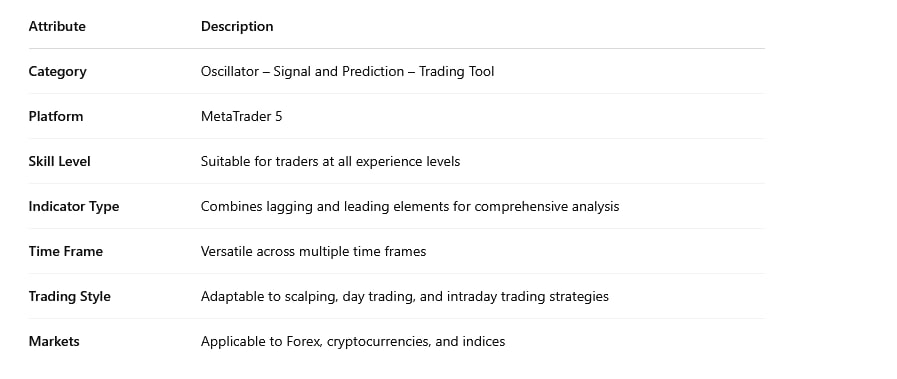 | Attribute | Description |
|---|---|
| Category | Oscillator – Signal and Prediction – Trading Tool |
| Platform | MetaTrader 5 |
| Skill Level | Suitable for traders at all experience levels |
| Indicator Type | Combines lagging and leading elements for comprehensive analysis |
| Time Frame | Versatile across multiple time frames |
| Trading Style | Adaptable to scalping, day trading, and intraday trading strategies |
| Markets | Applicable to Forex, cryptocurrencies, and indices |